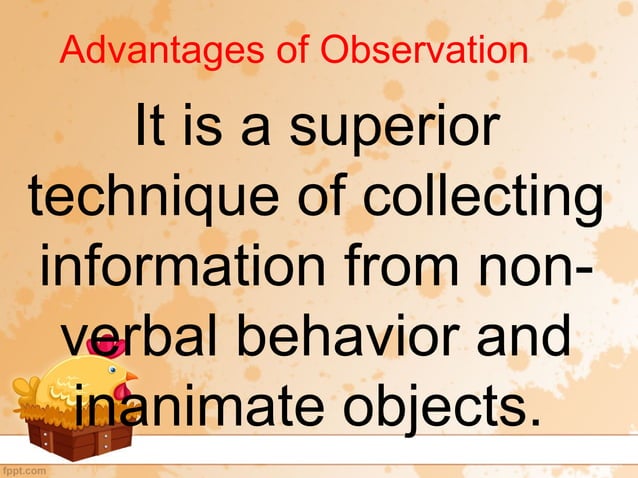 Advantages of Observation

It is a superior technique of collecting information from non-verbal behavior and inanimate objects.

fppt.com